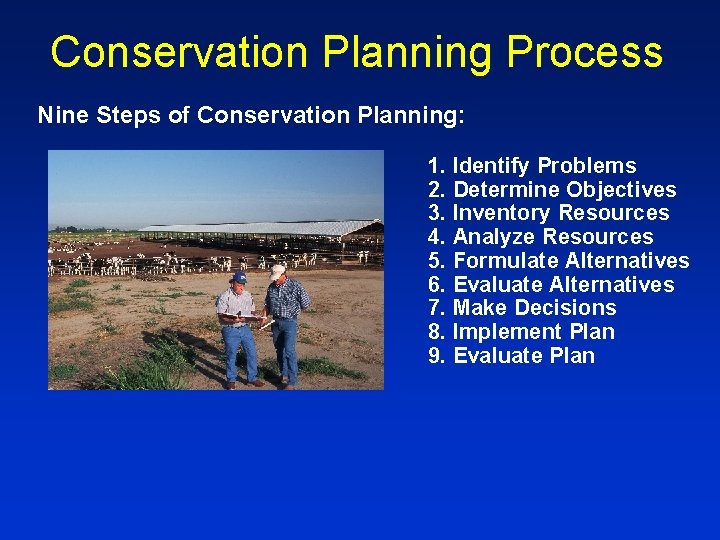 Conservation Planning Process

Nine Steps of Conservation Planning:

1. Identify Problems
2. Determine Objectives
3. Inventory Resources
4. Analyze Resources
5. Formulate Alternatives
6. Evaluate Alternatives
7. Make Decisions
8. Implement Plan
9. Evaluate Plan